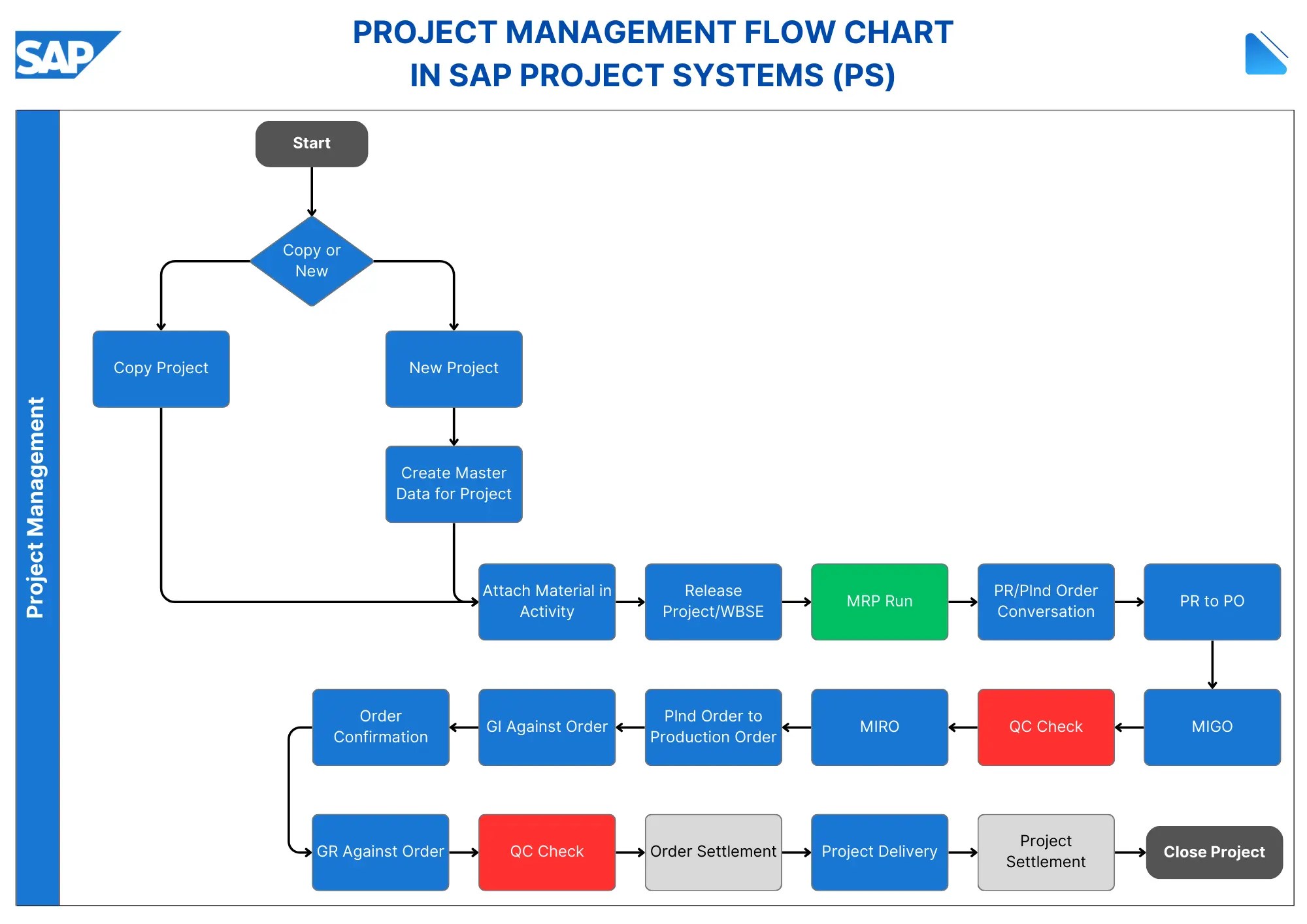 SAP

PROJECT MANAGEMENT FLOW CHART
IN SAP PROJECT SYSTEMS (PS)

Project Management

Start

Copy or New

Copy Project

New Project

Create Master Data for Project

Attach Material in Activity

Release Project/WBSE

MRP Run

PR/Plnd Order Conversation

PR to PO

MIGO

QC Check

MIRO

Plnd Order to Production Order

GI Against Order

Order Confirmation

GR Against Order

QC Check

Order Settlement

Project Delivery

Project Settlement

Close Project